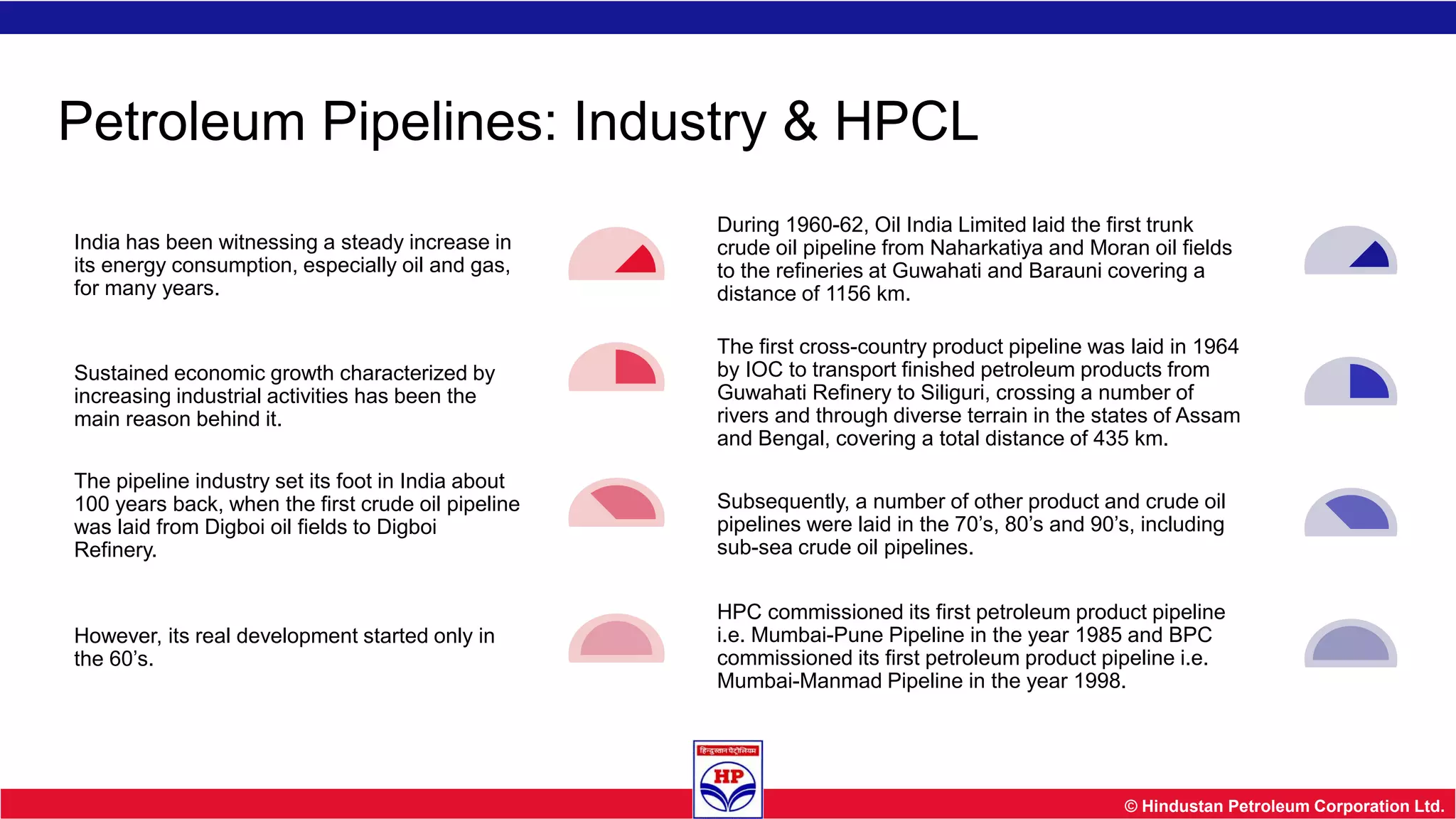 Petroleum Pipelines: Industry & HPCL

India has been witnessing a steady increase in its energy consumption, especially oil and gas, for many years.

Sustained economic growth characterized by increasing industrial activities has been the main reason behind it.

The pipeline industry set its foot in India about 100 years back, when the first crude oil pipeline was laid from Digboi oil fields to Digboi Refinery.

However, its real development started only in the 60's.

During 1960-62, Oil India Limited laid the first trunk crude oil pipeline from Naharkatiya and Moran oil fields to the refineries at Guwahati and Barauni covering a distance of 1156 km.

The first cross-country product pipeline was laid in 1964 by IOC to transport finished petroleum products from Guwahati Refinery to Siliguri, crossing a number of rivers and through diverse terrain in the states of Assam and Bengal, covering a total distance of 435 km.

Subsequently, a number of other product and crude oil pipelines were laid in the 70's, 80's and 90's, including sub-sea crude oil pipelines.

HPC commissioned its first petroleum product pipeline i.e. Mumbai-Pune Pipeline in the year 1985 and BPC commissioned its first petroleum product pipeline i.e. Mumbai-Manmad Pipeline in the year 1998.

हिन्दुस्तान पेट्रोलियम
HP

© Hindustan Petroleum Corporation Ltd.